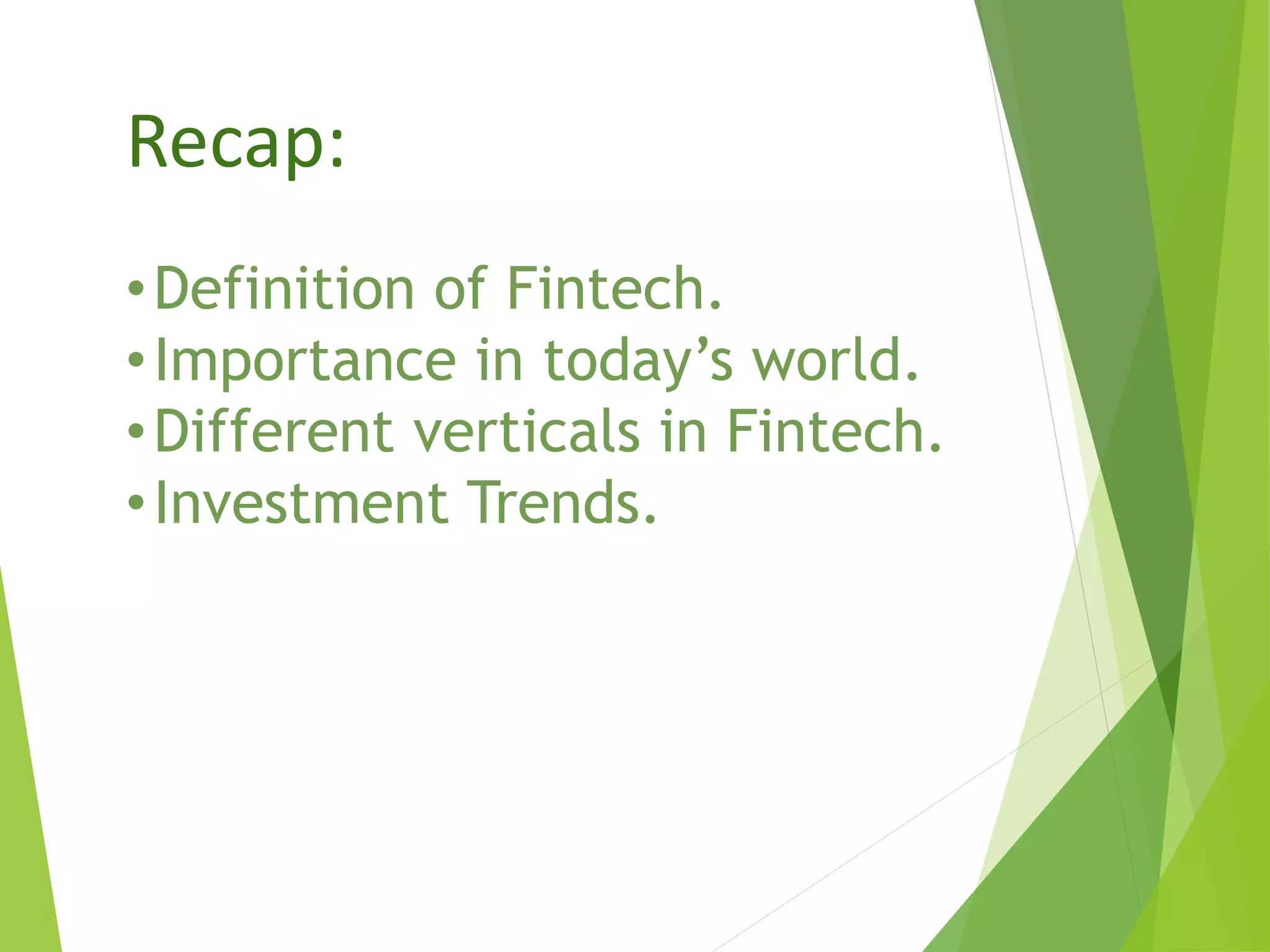 Recap:

• Definition of Fintech.
• Importance in today’s world.
• Different verticals in Fintech.
• Investment Trends.